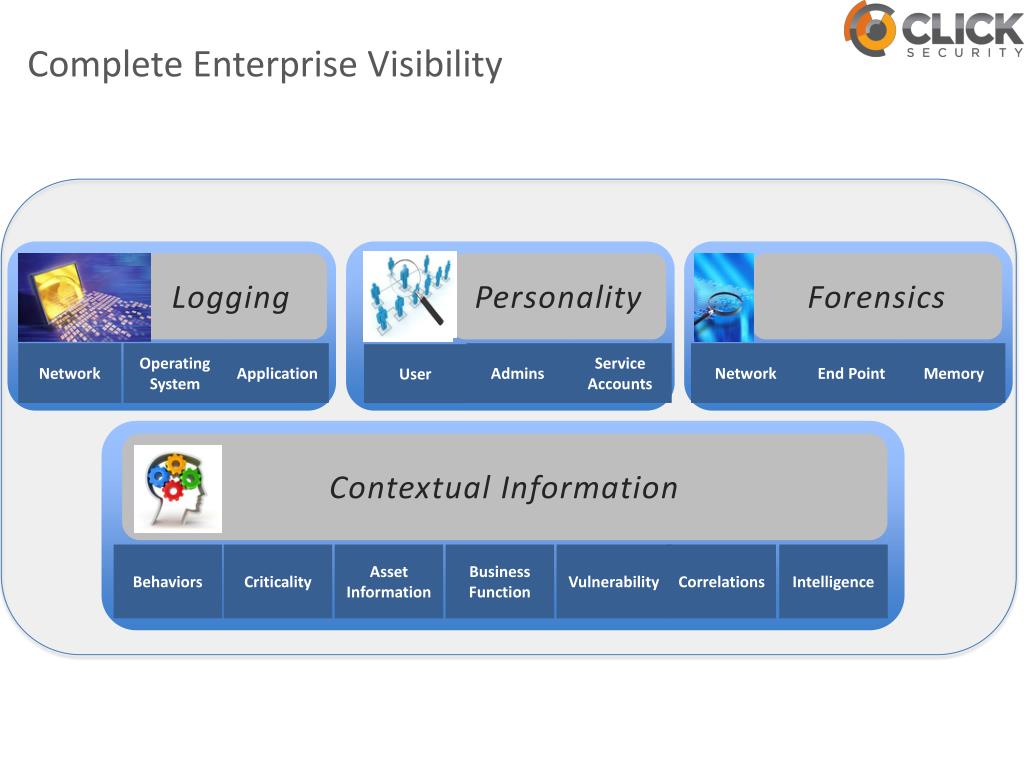 Complete Enterprise Visibility

CLICK SECURITY

Logging

Network
Operating System
Application

Personality

User
Admins
Service Accounts

Forensics

Network
End Point
Memory

Contextual Information

Behaviors
Criticality
Asset Information
Business Function
Vulnerability
Correlations
Intelligence